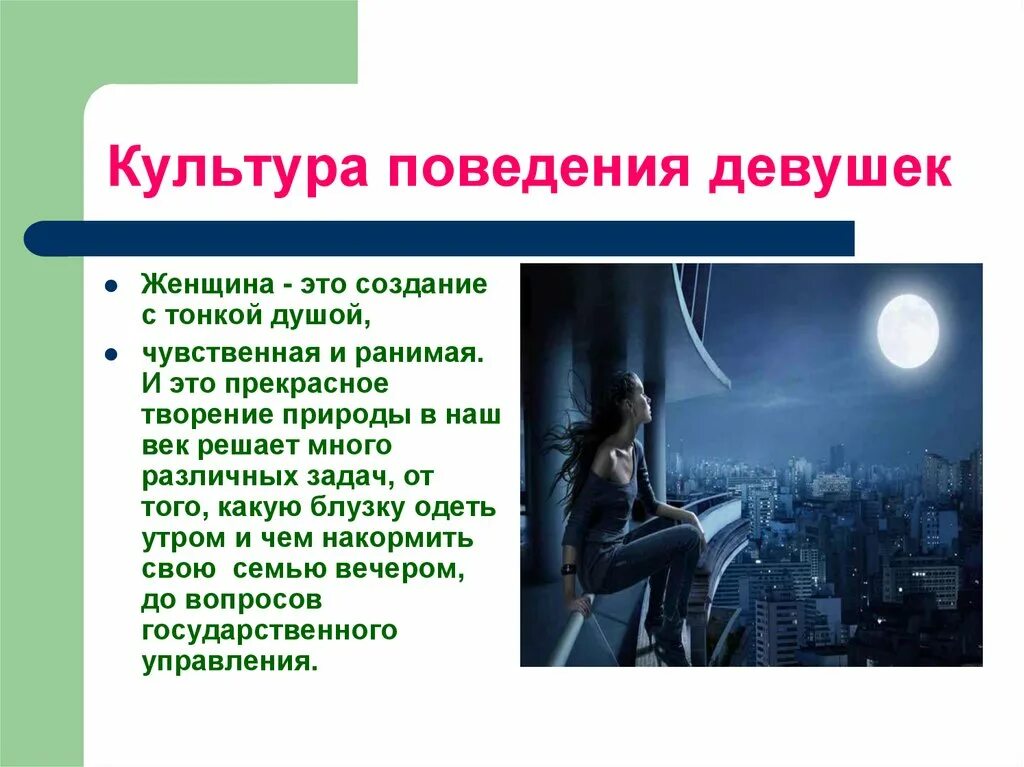 Культура поведения девушек

- Женщина - это создание с тонкой душой,
- чувственная и ранимая. И это прекрасное творение природы в наш век решает много различных задач, от того, какую блузку одеть утром и чем накормить свою семью вечером, до вопросов государственного управления.